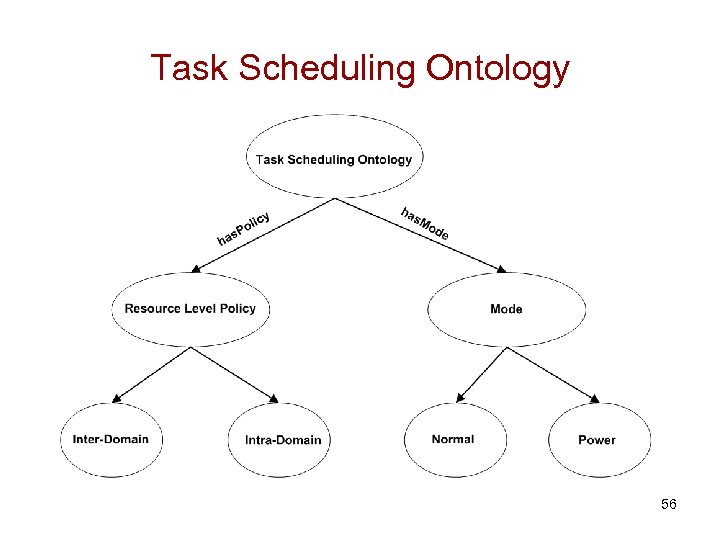 Task Scheduling Ontology

Task Scheduling Ontology

hasPolicy

hasMode

Resource Level Policy

Mode

Inter-Domain

Intra-Domain

Normal

Power

56